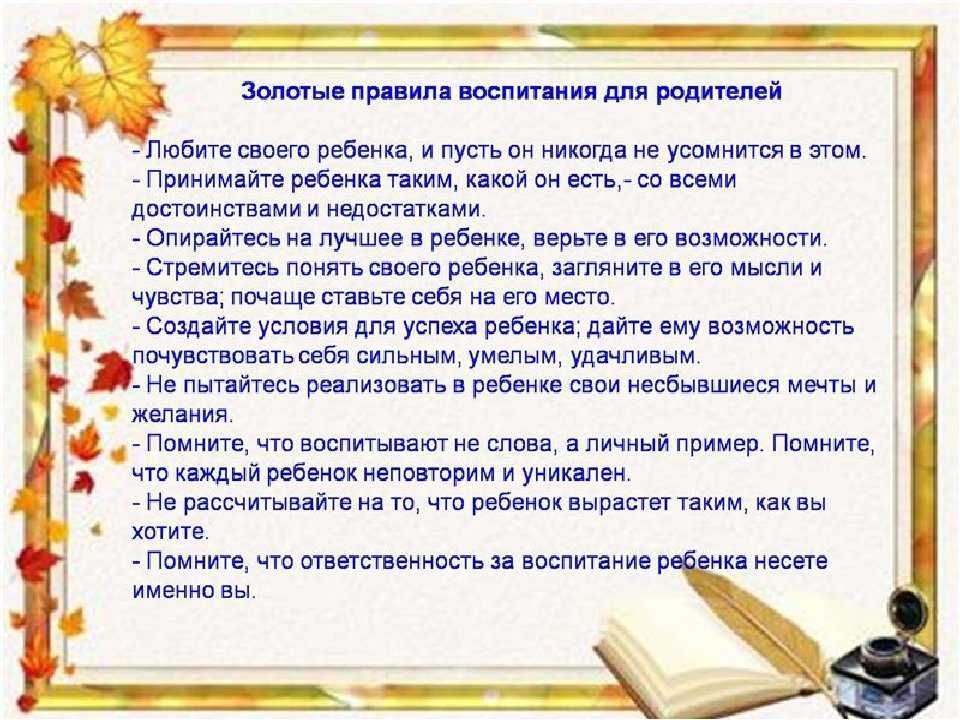 Золотые правила воспитания для родителей

- Любите своего ребенка, и пусть он никогда не усомнится в этом.
- Принимайте ребенка таким, какой он есть,- со всеми достоинствами и недостатками.
- Опирайтесь на лучшее в ребенке, верьте в его возможности.
- Стремитесь понять своего ребенка, загляните в его мысли и чувства; почаще ставьте себя на его место.
- Создайте условия для успеха ребенка; дайте ему возможность почувствовать себя сильным, умелым, удачливым.
- Не пытайтесь реализовать в ребенке свои несбывшиеся мечты и желания.
- Помните, что воспитывают не слова, а личный пример. Помните, что каждый ребенок неповторим и уникален.
- Не рассчитывайте на то, что ребенок вырастет таким, как вы хотите.
- Помните, что ответственность за воспитание ребенка несете именно вы.